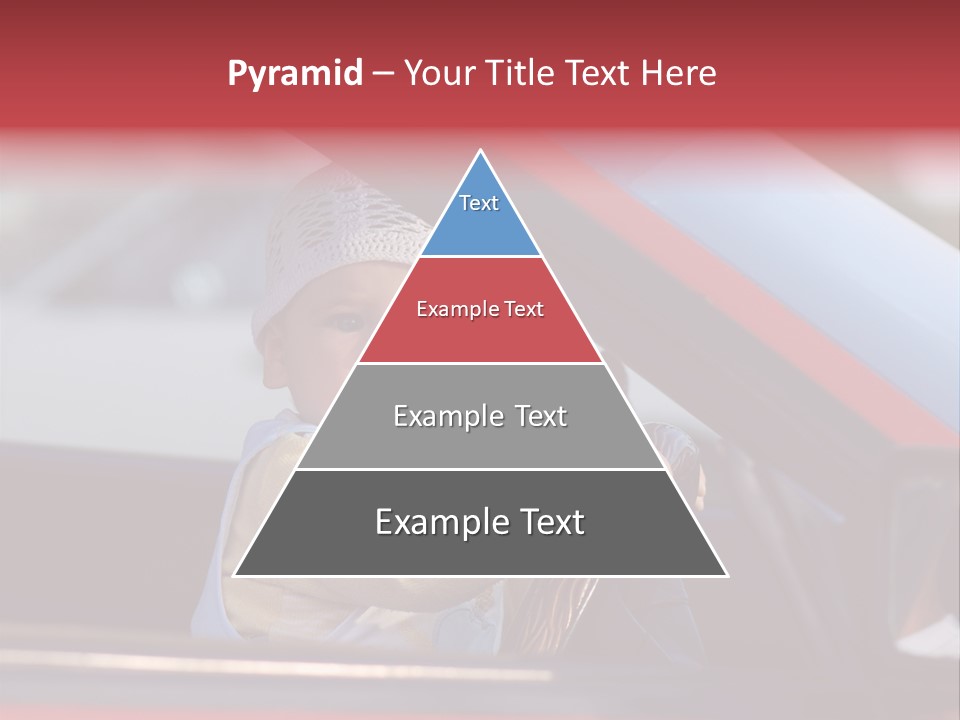 Pyramid – Your Title Text Here

Text

Example Text

Example Text

Example Text